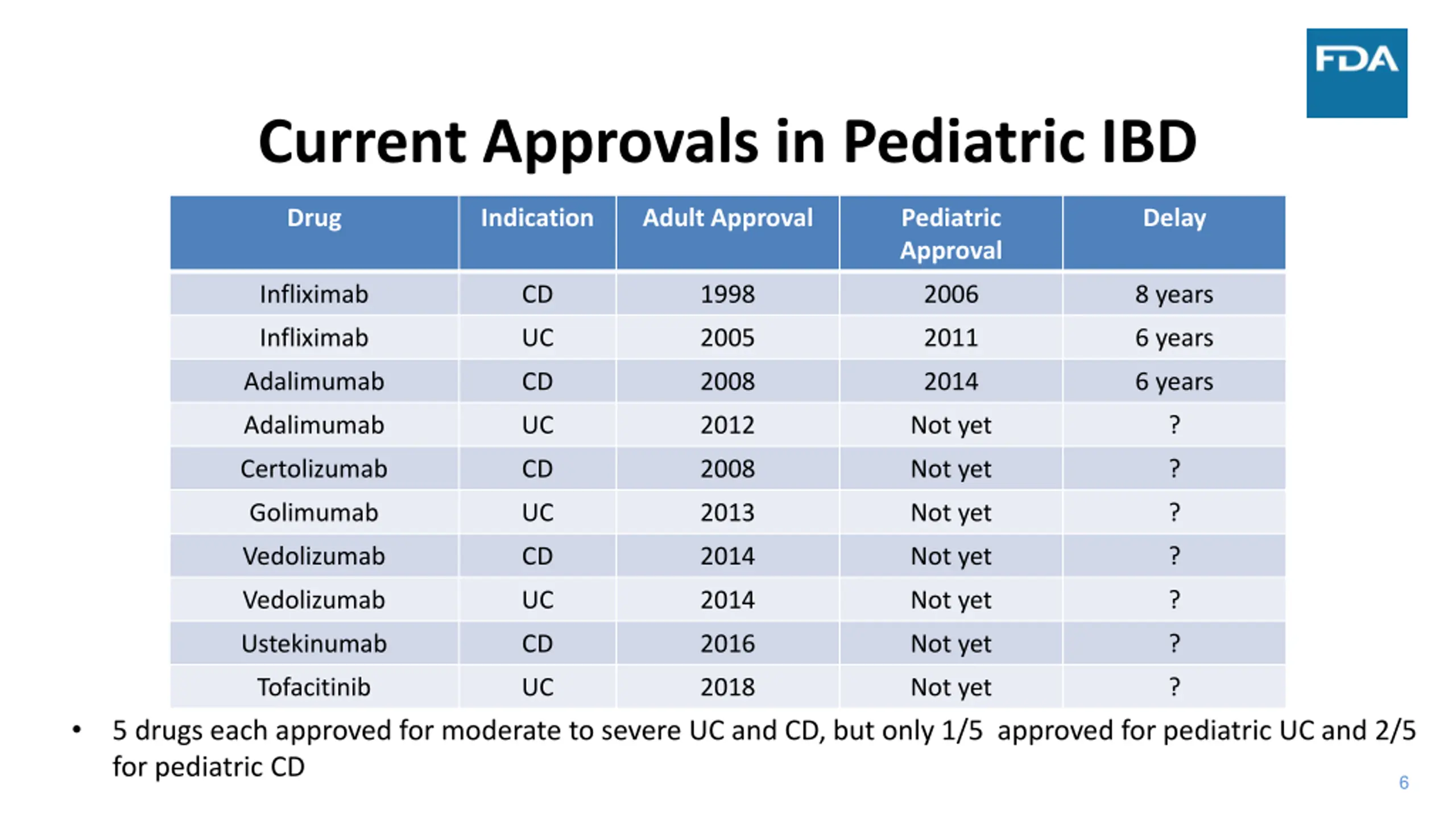 FDA

Current Approvals in Pediatric IBD

| Drug | Indication | Adult Approval | Pediatric Approval | Delay |
|---|---|---|---|---|
| Infliximab | CD | 1998 | 2006 | 8 years |
| Infliximab | UC | 2005 | 2011 | 6 years |
| Adalimumab | CD | 2008 | 2014 | 6 years |
| Adalimumab | UC | 2012 | Not yet | ? |
| Certolizumab | CD | 2008 | Not yet | ? |
| Golimumab | UC | 2013 | Not yet | ? |
| Vedolizumab | CD | 2014 | Not yet | ? |
| Vedolizumab | UC | 2014 | Not yet | ? |
| Ustekinumab | CD | 2016 | Not yet | ? |
| Tofacitinib | UC | 2018 | Not yet | ? |

• 5 drugs each approved for moderate to severe UC and CD, but only 1/5 approved for pediatric UC and 2/5 for pediatric CD

6